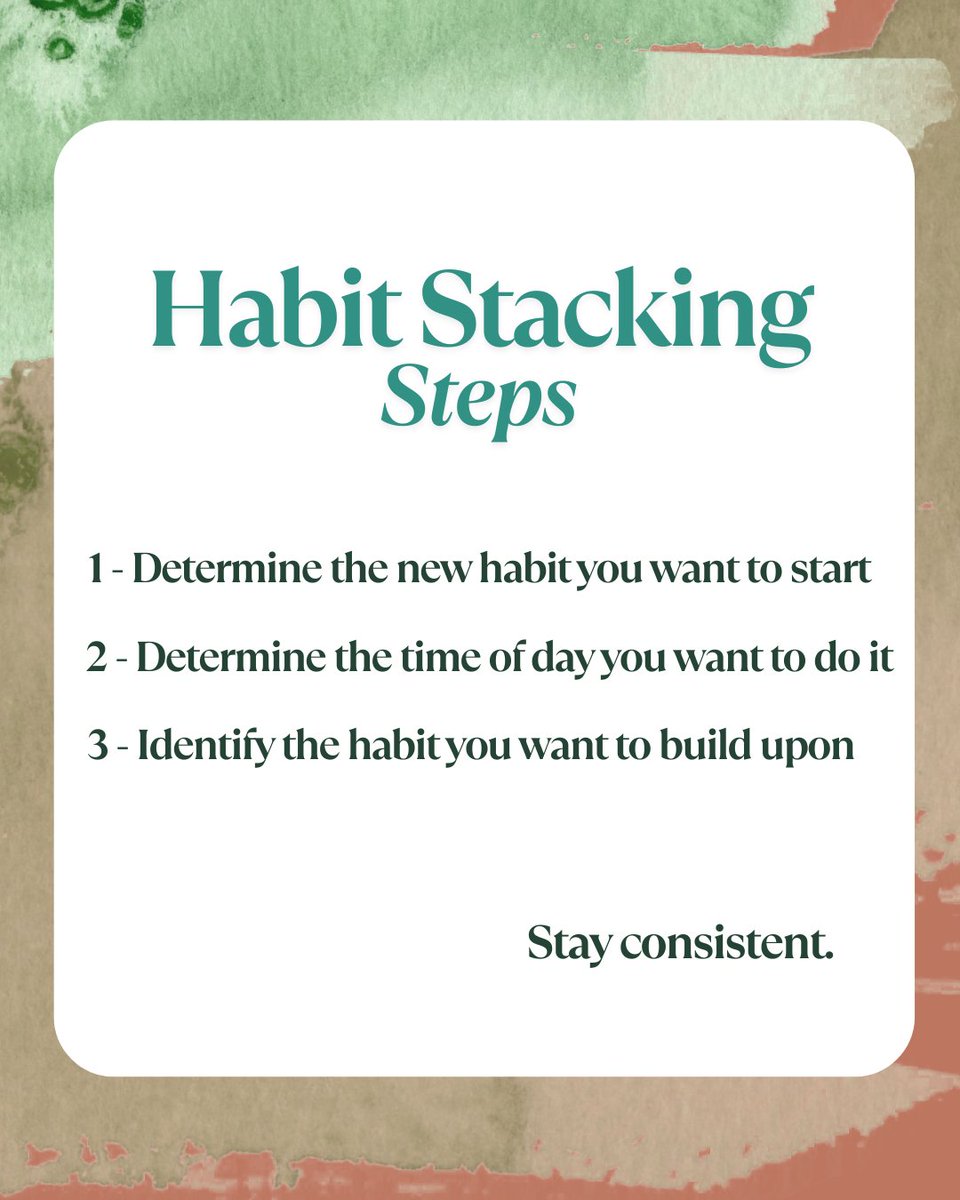 Habit Stacking
Steps

1 - Determine the new habit you want to start

2 - Determine the time of day you want to do it

3 - Identify the habit you want to build upon

Stay consistent.